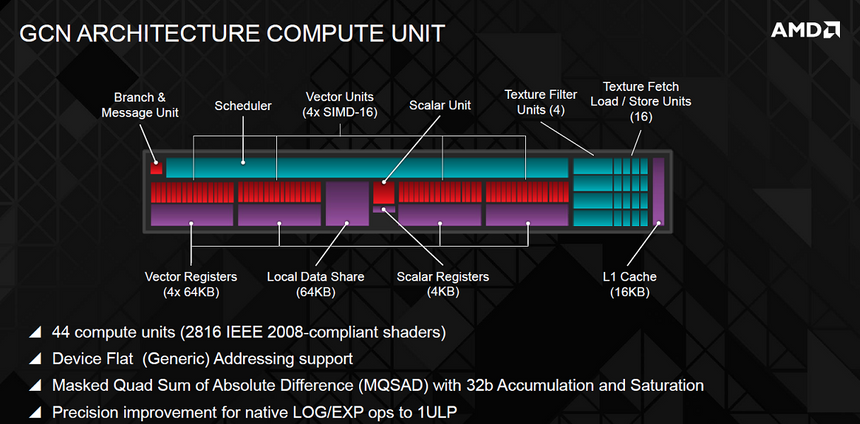 GCN ARCHITECTURE COMPUTE UNIT

AMD

Branch & Message Unit

Scheduler

Vector Units (4x SIMD-16)

Scalar Unit

Texture Filter Units (4)

Texture Fetch Load / Store Units (16)

Vector Registers (4x 64KB)

Local Data Share (64KB)

Scalar Registers (4KB)

L1 Cache (16KB)

◢ 44 compute units (2816 IEEE 2008-compliant shaders)

◢ Device Flat (Generic) Addressing support

◢ Masked Quad Sum of Absolute Difference (MQSAD) with 32b Accumulation and Saturation

◢ Precision improvement for native LOG/EXP ops to 1ULP